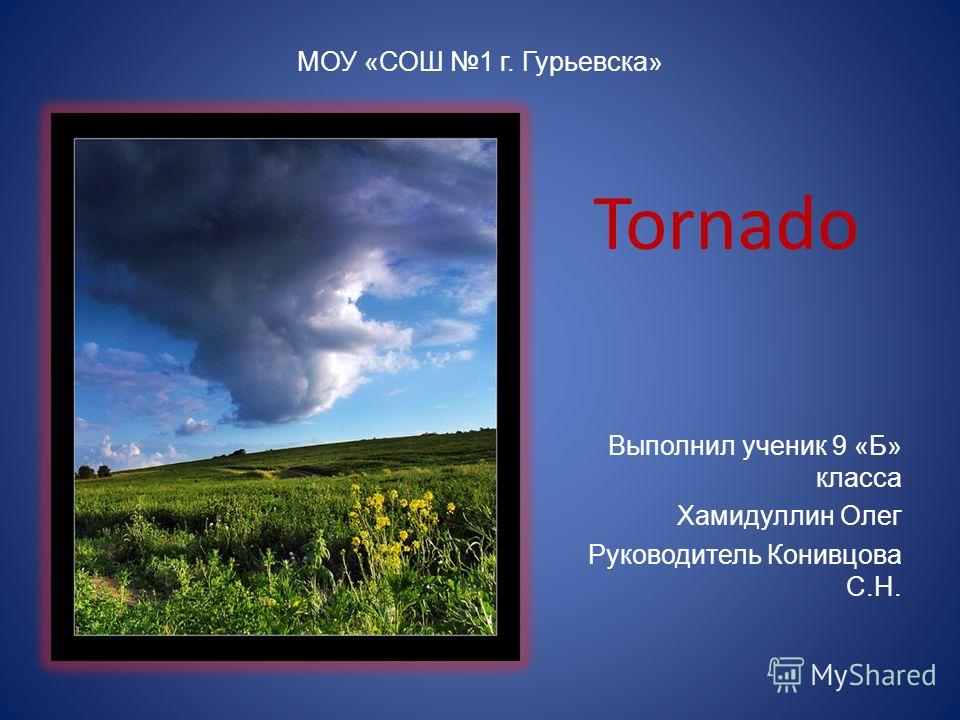 МОУ «СОШ №1 г. Гурьевска»

Tornado

Выполнил ученик 9 «Б» класса

Хамидуллин Олег

Руководитель Конивцова С.Н.

MyShared